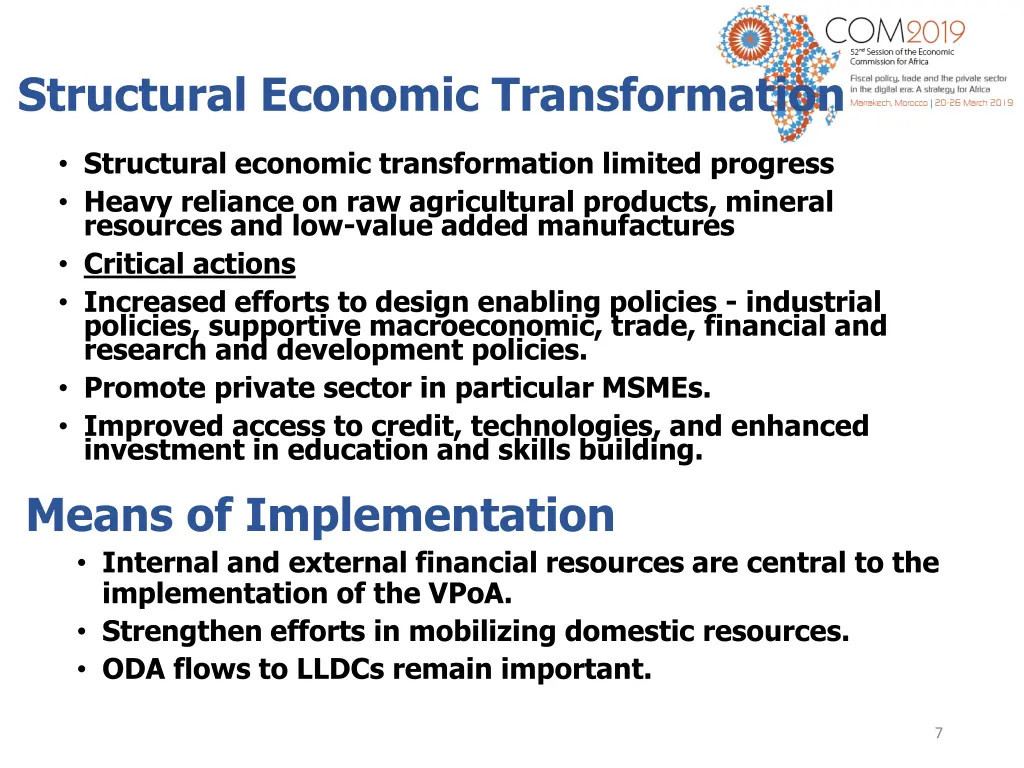 COM2019
52nd Session of the Economic Commission for Africa
Fiscal policy, trade and the private sector in the digital era: A strategy for Africa
Marrakech, Morocco | 20-26 March 2019

Structural Economic Transformation

• Structural economic transformation limited progress
• Heavy reliance on raw agricultural products, mineral resources and low-value added manufactures
• Critical actions
• Increased efforts to design enabling policies - industrial policies, supportive macroeconomic, trade, financial and research and development policies.
• Promote private sector in particular MSMEs.
• Improved access to credit, technologies, and enhanced investment in education and skills building.

Means of Implementation

• Internal and external financial resources are central to the implementation of the VPoA.
• Strengthen efforts in mobilizing domestic resources.
• ODA flows to LLDCs remain important.

7